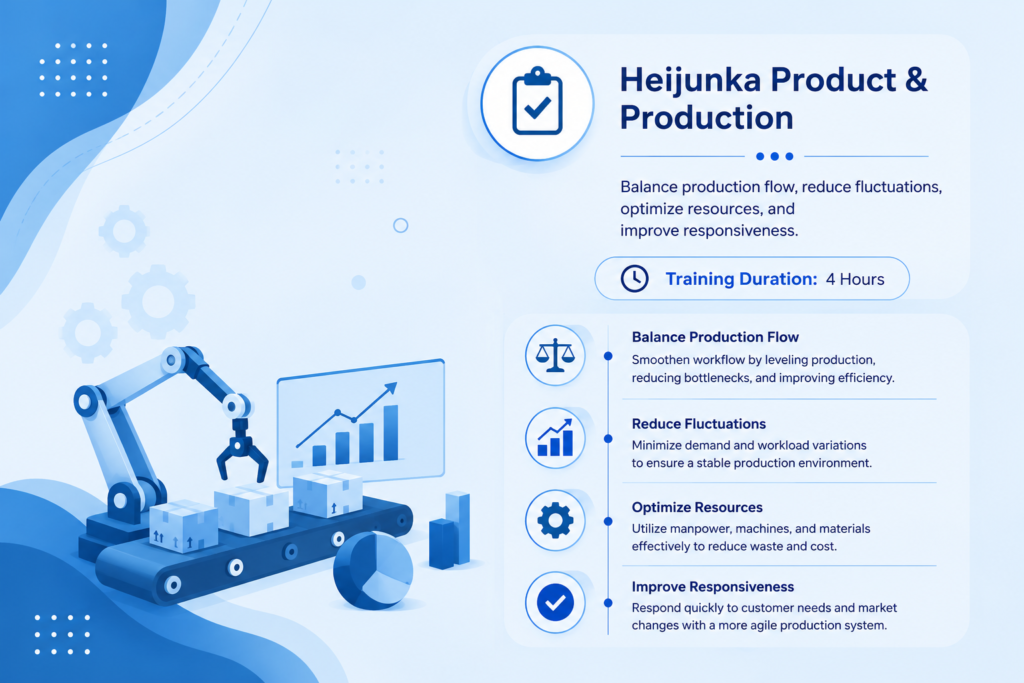 Heijunka Product & Production

Balance production flow, reduce fluctuations, optimize resources, and improve responsiveness.

Training Duration: 4 Hours

Balance Production Flow
Smoothen workflow by leveling production, reducing bottlenecks, and improving efficiency.

Reduce Fluctuations
Minimize demand and workload variations to ensure a stable production environment.

Optimize Resources
Utilize manpower, machines, and materials effectively to reduce waste and cost.

Improve Responsiveness
Respond quickly to customer needs and market changes with a more agile production system.